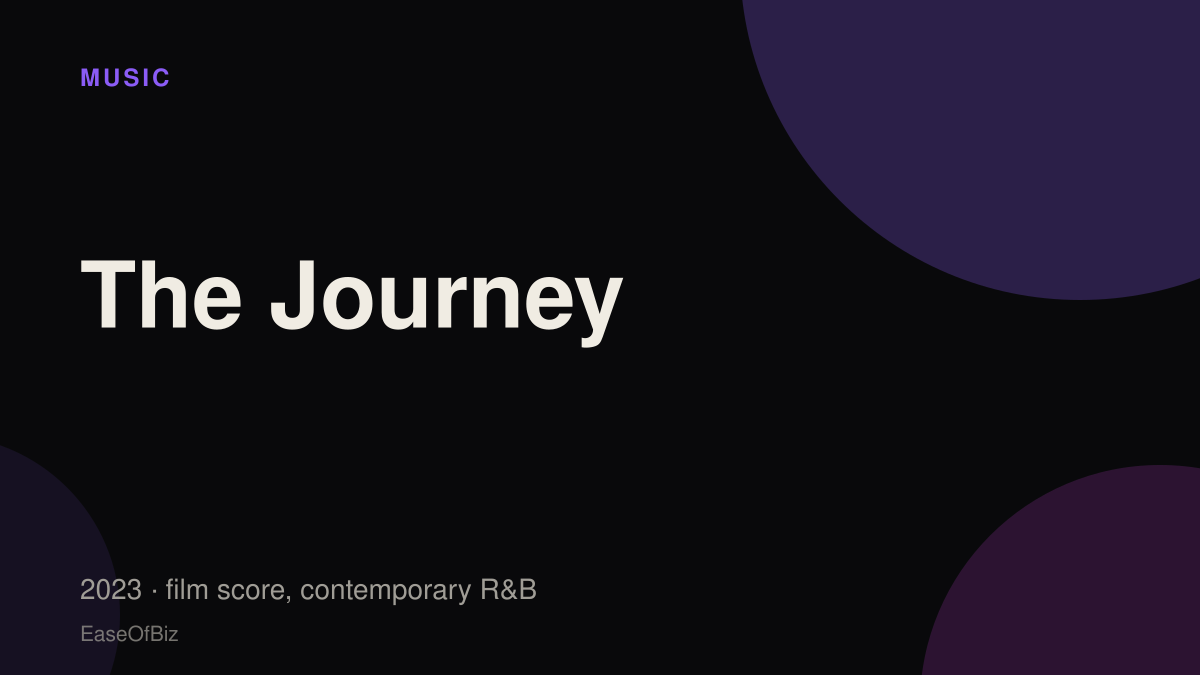 MUSIC

The Journey

2023 · film score, contemporary R&B

EaseOfBiz